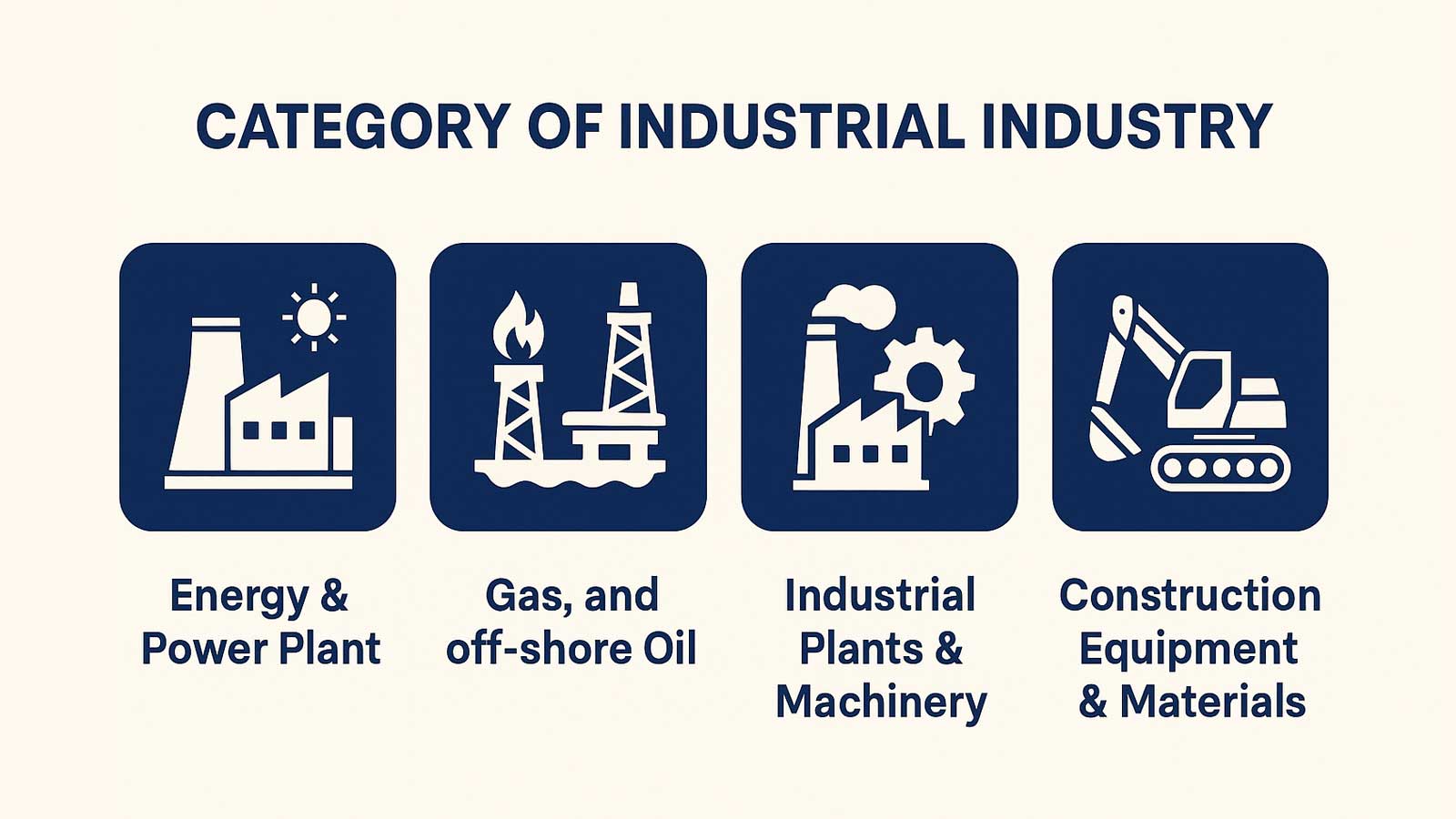 CATEGORY OF INDUSTRIAL INDUSTRY

Energy & Power Plant

Gas, and off-shore Oil

Industrial Plants & Machinery

Construction Equipment & Materials